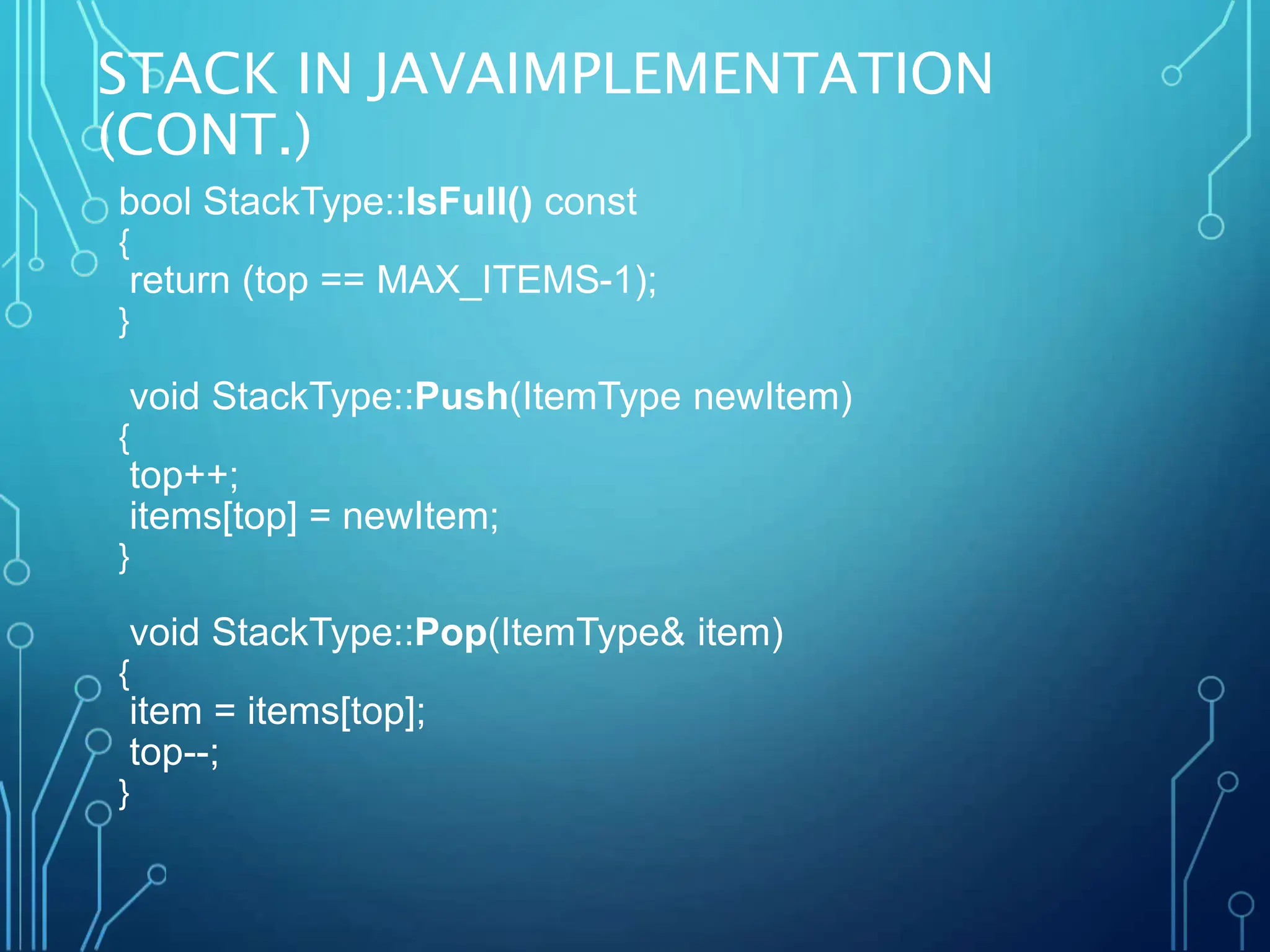 STACK IN JAVAIMPLEMENTATION (CONT.)

bool StackType::IsFull() const
{
return (top == MAX_ITEMS-1);
}

void StackType::Push(ItemType newItem)
{
top++;
items[top] = newItem;
}

void StackType::Pop(ItemType& item)
{
item = items[top];
top--;
}